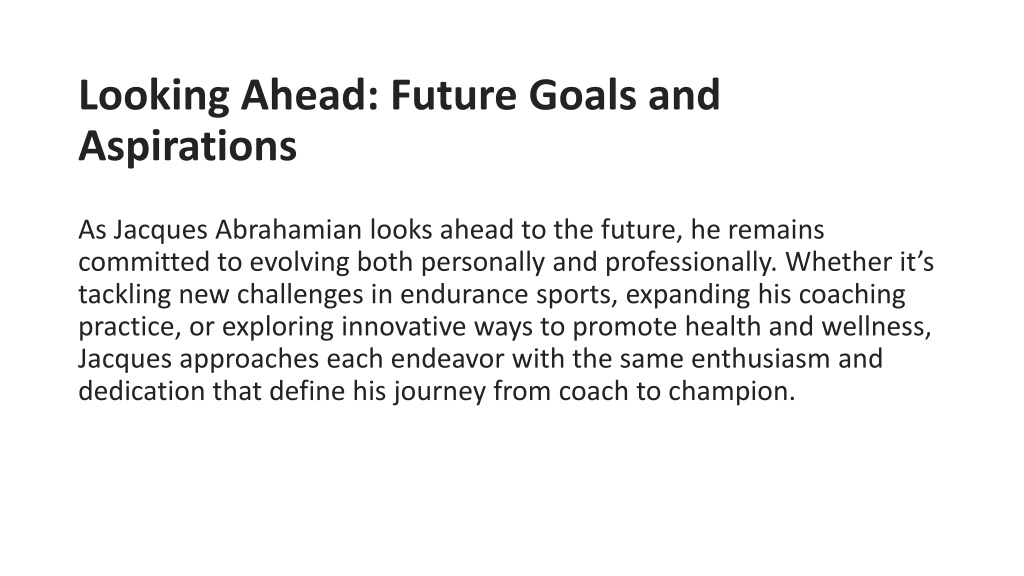 Looking Ahead: Future Goals and Aspirations

As Jacques Abrahamian looks ahead to the future, he remains committed to evolving both personally and professionally. Whether it’s tackling new challenges in endurance sports, expanding his coaching practice, or exploring innovative ways to promote health and wellness, Jacques approaches each endeavor with the same enthusiasm and dedication that define his journey from coach to champion.